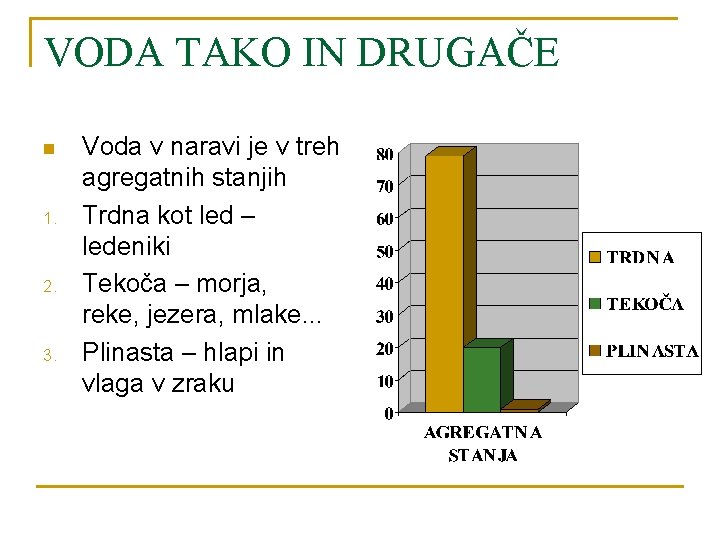 VODA TAKO IN DRUGAČE

Voda v naravi je v treh agregatnih stanjih
1. Trdna kot led – ledeniki
2. Tekoča – morja, reke, jezera, mlake...
3. Plinasta – hlapi in vlaga v zraku

80
70
60
50
40
30
20
10
0

AGREGATNA STANJA

TRDNA
TEKOČA
PLINASTA